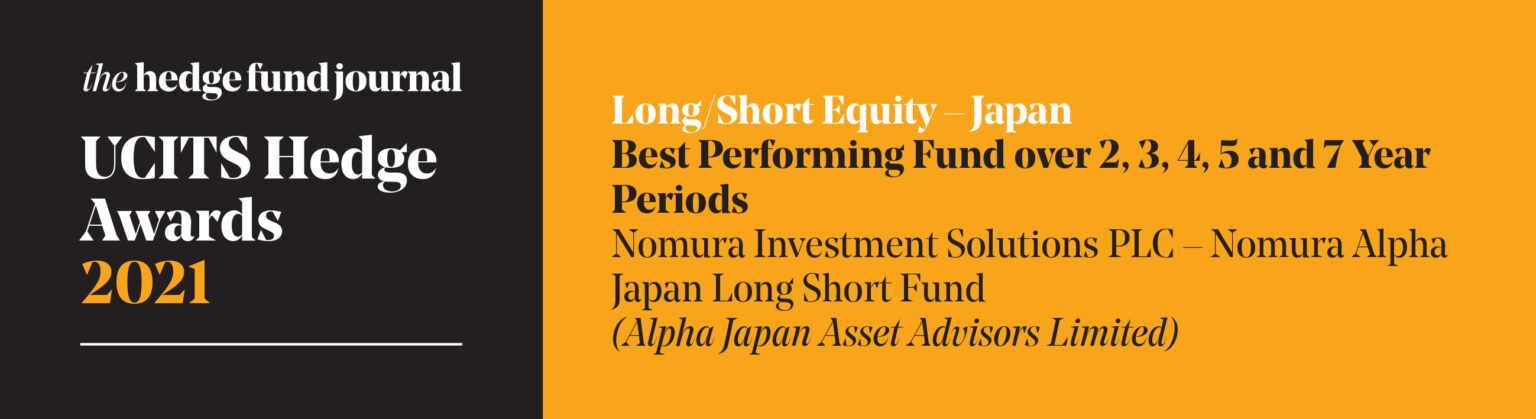 the hedge fund journal

UCITS Hedge Awards 2021

Long/Short Equity – Japan

Best Performing Fund over 2, 3, 4, 5 and 7 Year Periods

Nomura Investment Solutions PLC – Nomura Alpha Japan Long Short Fund

(Alpha Japan Asset Advisors Limited)